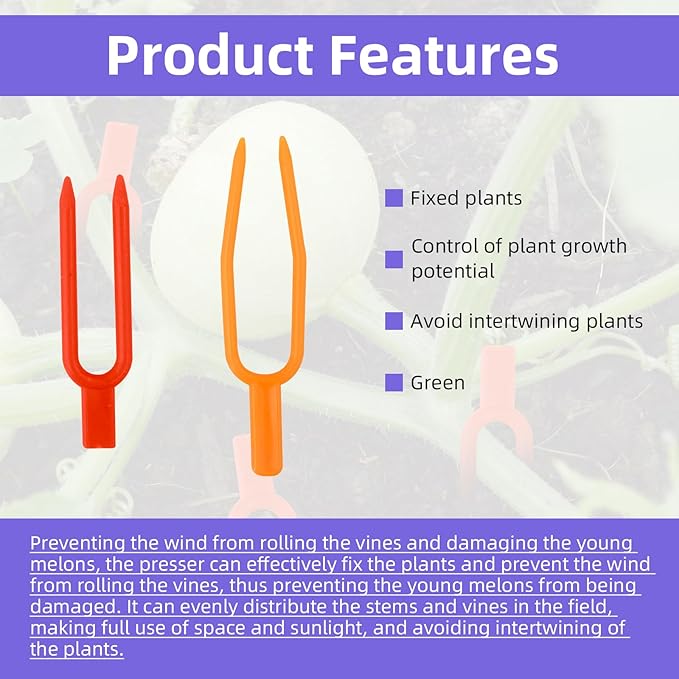 Product Features

Fixed plants

Control of plant growth potential

Avoid intertwining plants

Green

Preventing the wind from rolling the vines and damaging the young melons, the presser can effectively fix the plants and prevent the wind from rolling the vines, thus preventing the young melons from being damaged. It can evenly distribute the stems and vines in the field, making full use of space and sunlight, and avoiding intertwining of the plants.